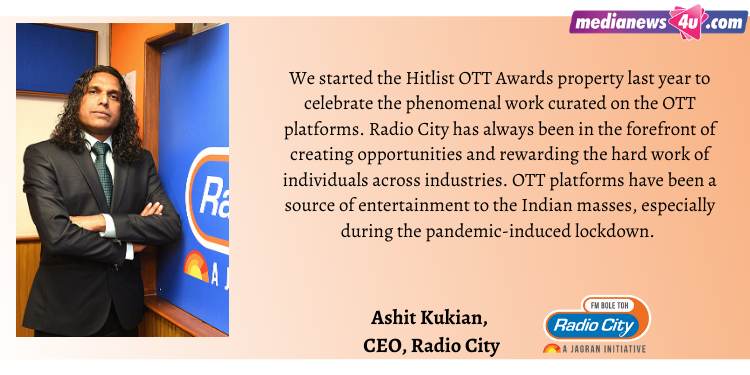 medianews4u.com

Ra
A J

We started the Hitlist OTT Awards property last year to celebrate the phenomenal work curated on the OTT platforms. Radio City has always been in the forefront of creating opportunities and rewarding the hard work of individuals across industries. OTT platforms have been a source of entertainment to the Indian masses, especially during the pandemic-induced lockdown.

Ashit Kukian,
CEO, Radio City

FM BOLE TOH
Radio City
A JAGRAN INITIATIVE